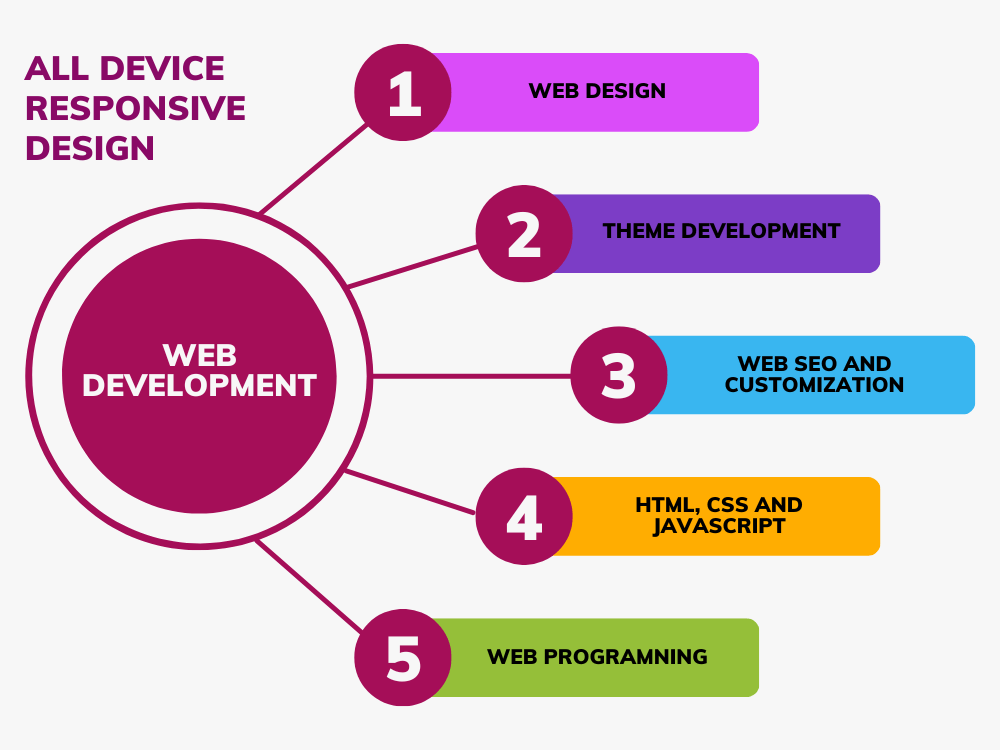 ALL DEVICE RESPONSIVE DESIGN

WEB DEVELOPMENT

1 WEB DESIGN

2 THEME DEVELOPMENT

3 WEB SEO AND CUSTOMIZATION

4 HTML, CSS AND JAVASCRIPT

5 WEB PROGRAMNING